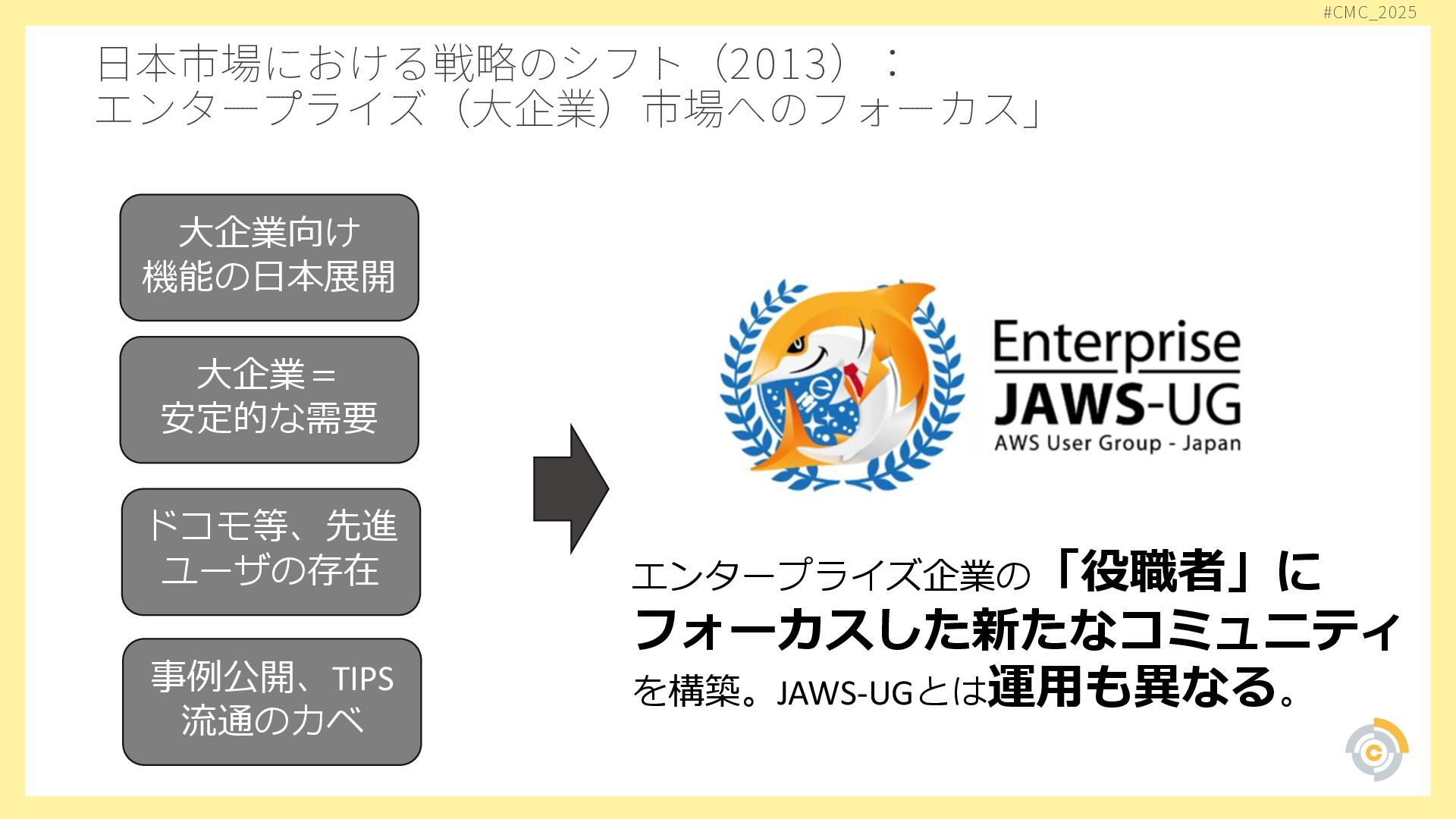 #CMC_2025

日本市場における戦略のシフト（2013）：
エンタープライズ（大企業）市場へのフォーカス」

大企業向け
機能の日本展開

大企業＝
安定的な需要

ドコモ等、先進
ユーザの存在

事例公開、TIPS
流通のカベ

Enterprise
JAWS-UG
AWS User Group - Japan

エンタープライズ企業の「役職者」にフォーカスした新たなコミュニティを構築。JAWS-UGとは運用も異なる。